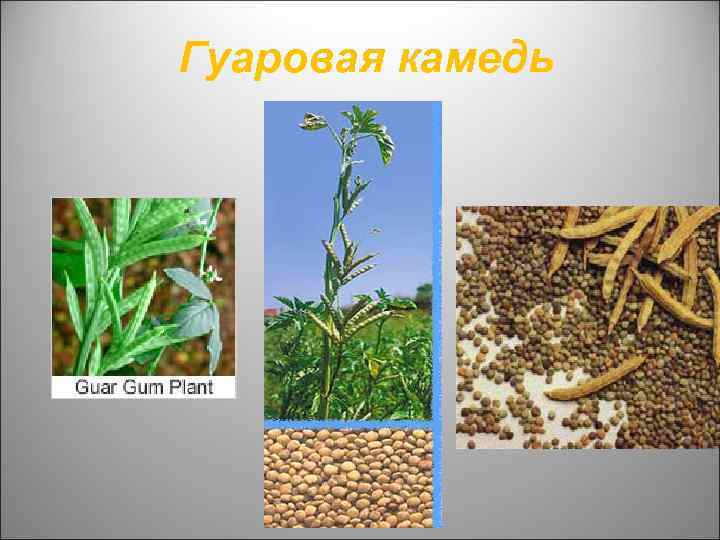 Гуаровая камедь

Guar Gum Plant